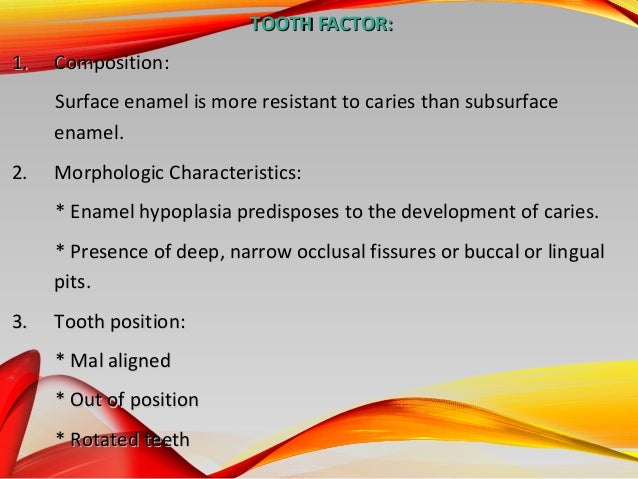 TOOTH FACTOR:

1. Composition:

Surface enamel is more resistant to caries than subsurface enamel.

2. Morphologic Characteristics:

* Enamel hypoplasia predisposes to the development of caries.

* Presence of deep, narrow occlusal fissures or buccal or lingual pits.

3. Tooth position:

* Mal aligned

* Out of position

* Rotated teeth